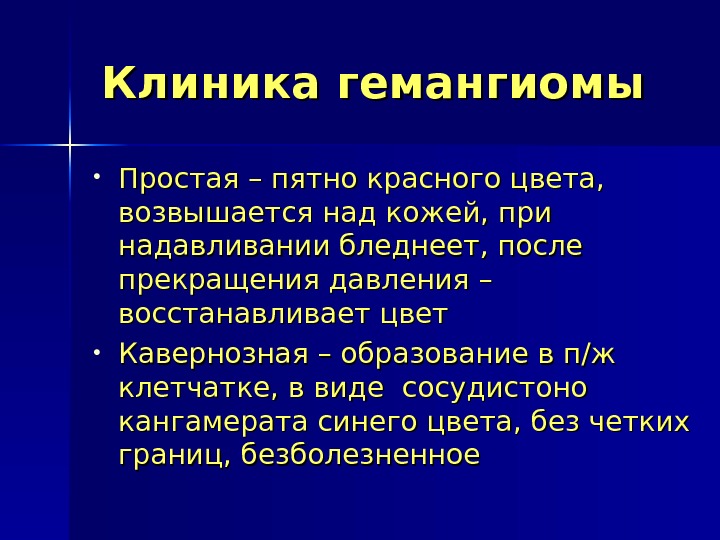 Клиника гемангиомы

• Простая – пятно красного цвета, возвышается над кожей, при надавливании бледнеет, после прекращения давления – восстанавливает цвет

• Кавернозная – образование в п/ж клетчатке, в виде сосудистоно кангамерата синего цвета, без четких границ, безболезненное